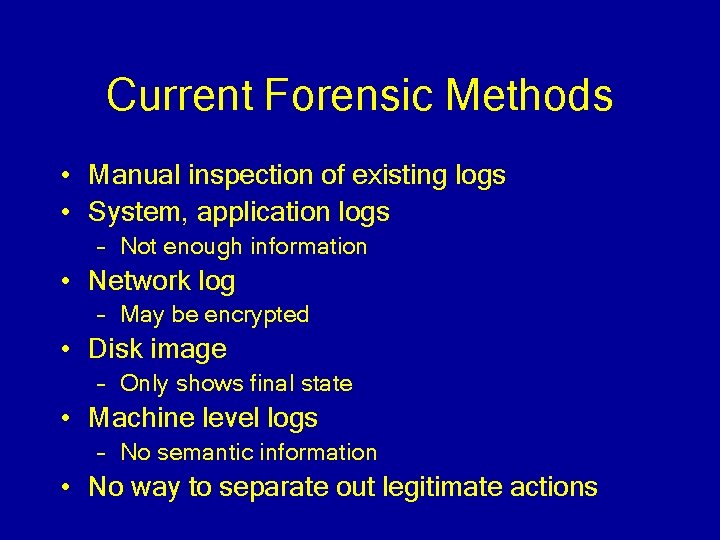 Current Forensic Methods

• Manual inspection of existing logs
• System, application logs
- Not enough information
• Network log
- May be encrypted
• Disk image
- Only shows final state
• Machine level logs
- No semantic information
• No way to separate out legitimate actions